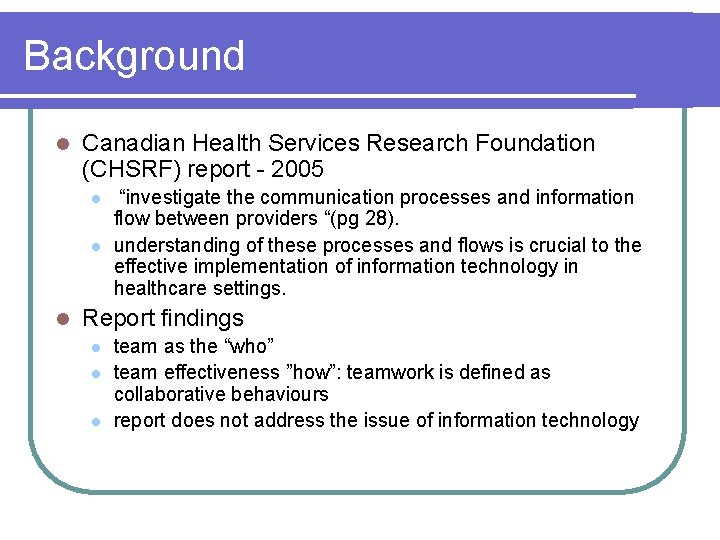 Background

Canadian Health Services Research Foundation (CHSRF) report - 2005

“investigate the communication processes and information flow between providers “(pg 28).

understanding of these processes and flows is crucial to the effective implementation of information technology in healthcare settings.

Report findings

team as the “who”

team effectiveness ”how”: teamwork is defined as collaborative behaviours

report does not address the issue of information technology